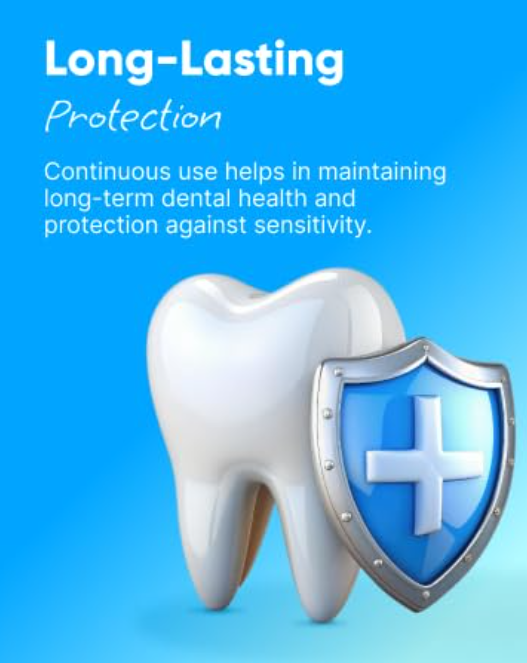 Long-Lasting
Protection

Continuous use helps in maintaining long-term dental health and protection against sensitivity.